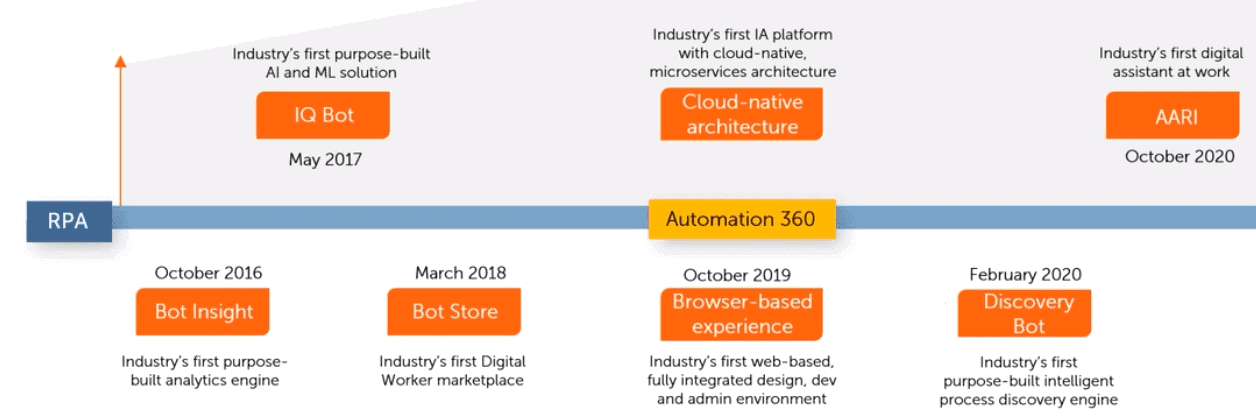 Industry's first purpose-built AI and ML solution

IQ Bot

May 2017

Industry's first IA platform with cloud-native, microservices architecture

Cloud-native architecture

Industry's first digital assistant at work

AARI

October 2020

RPA

Automation 360

October 2016

Bot Insight

Industry's first purpose-built analytics engine

March 2018

Bot Store

Industry's first Digital Worker marketplace

October 2019

Browser-based experience

Industry's first web-based, fully integrated design, dev and admin environment

February 2020

Discovery Bot

Industry's first purpose-built intelligent process discovery engine